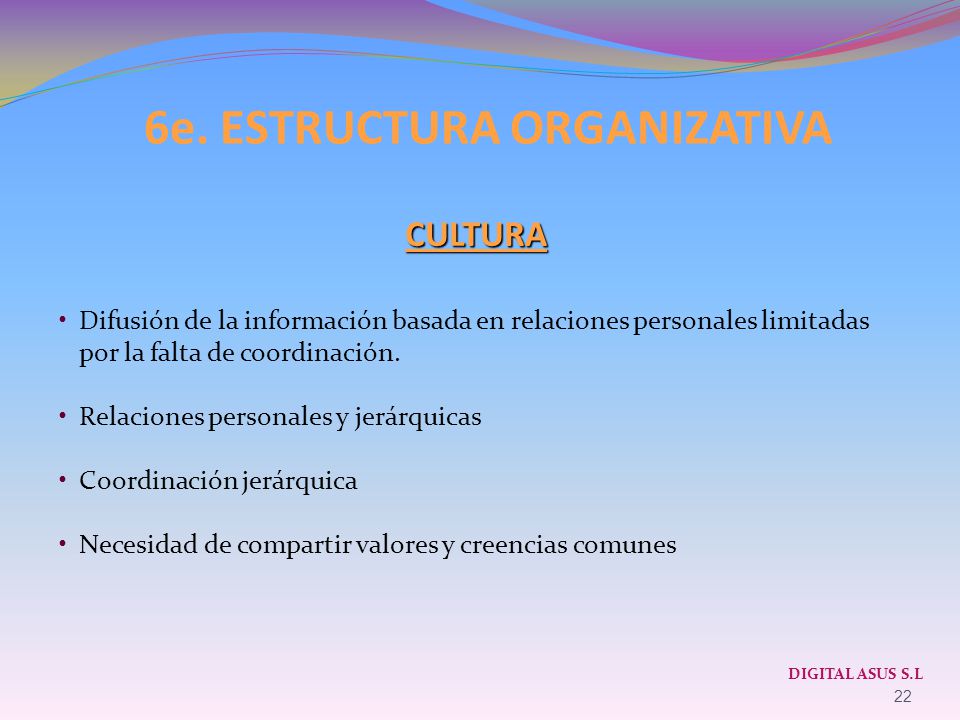 6e. ESTRUCTURA ORGANIZATIVA

CULTURA

• Difusión de la información basada en relaciones personales limitadas por la falta de coordinación.

• Relaciones personales y jerárquicas

• Coordinación jerárquica

• Necesidad de compartir valores y creencias comunes

DIGITAL ASUS S.L

22